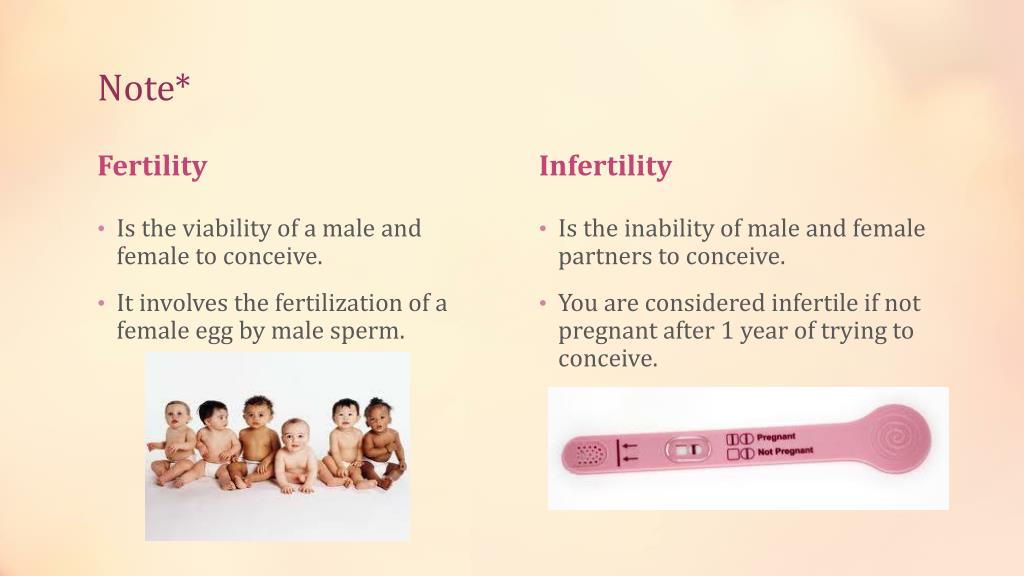 Note*

Fertility

• Is the viability of a male and female to conceive.

• It involves the fertilization of a female egg by male sperm.

Infertility

• Is the inability of male and female partners to conceive.

• You are considered infertile if not pregnant after 1 year of trying to conceive.

Pregnant

Not Pregnant